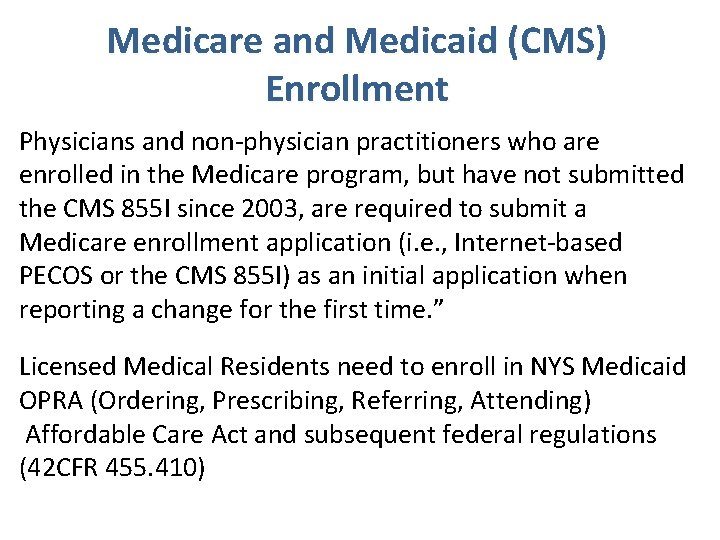 Medicare and Medicaid (CMS) Enrollment

Physicians and non-physician practitioners who are enrolled in the Medicare program, but have not submitted the CMS 855I since 2003, are required to submit a Medicare enrollment application (i.e., Internet-based PECOS or the CMS 855I) as an initial application when reporting a change for the first time.”

Licensed Medical Residents need to enroll in NYS Medicaid OPRA (Ordering, Prescribing, Referring, Attending)
Affordable Care Act and subsequent federal regulations (42CFR 455.410)